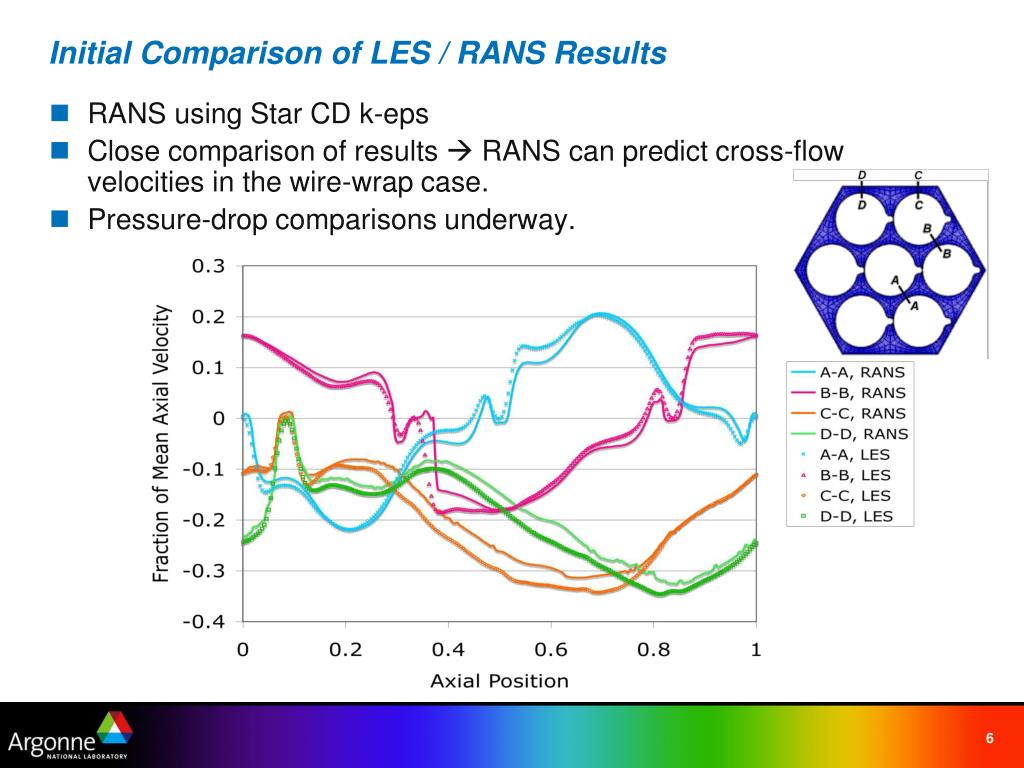 Initial Comparison of LES / RANS Results

RANS using Star CD k-eps

Close comparison of results → RANS can predict cross-flow velocities in the wire-wrap case.

Pressure-drop comparisons underway.

D C
D C
B
B
A
A

Fraction of Mean Axial Velocity

0.3
0.2
0.1
0
-0.1
-0.2
-0.3
-0.4

0 0.2 0.4 0.6 0.8 1

Axial Position

A-A, RANS
B-B, RANS
C-C, RANS
D-D, RANS
A-A, LES
B-B, LES
C-C, LES
D-D, LES

Argonne NATIONAL LABORATORY

6